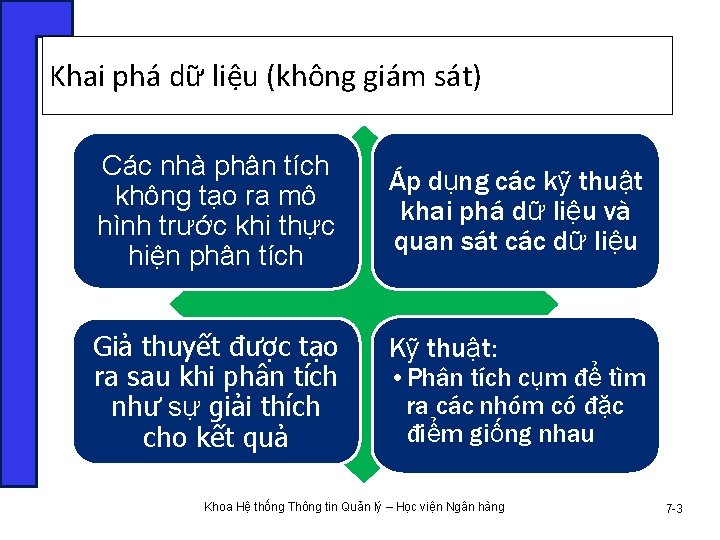 Khai phá dữ liệu (không giám sát)

Các nhà phân tích không tạo ra mô hình trước khi thực hiện phân tích

Áp dụng các kỹ thuật khai phá dữ liệu và quan sát các dữ liệu

Giả thuyết được tạo ra sau khi phân tích như sự giải thích cho kết quả

Kỹ thuật:
• Phân tích cụm để tìm ra các nhóm có đặc điểm giống nhau

Khoa Hệ thống Thông tin Quản lý – Học viện Ngân hàng

7-3